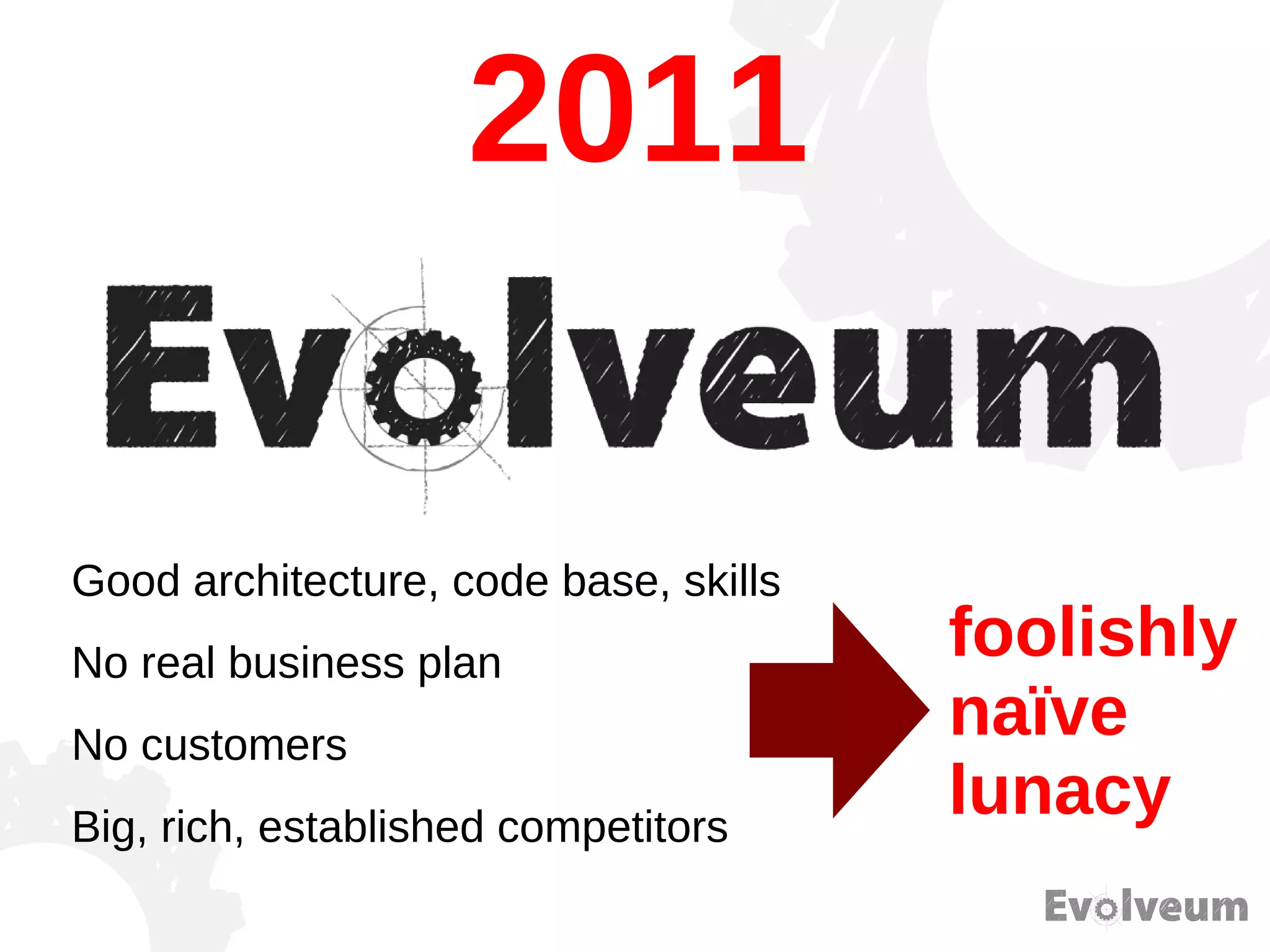 2011

Evolveum

Good architecture, code base, skills

No real business plan

No customers

Big, rich, established competitors

foolishly naïve lunacy

Evolveum